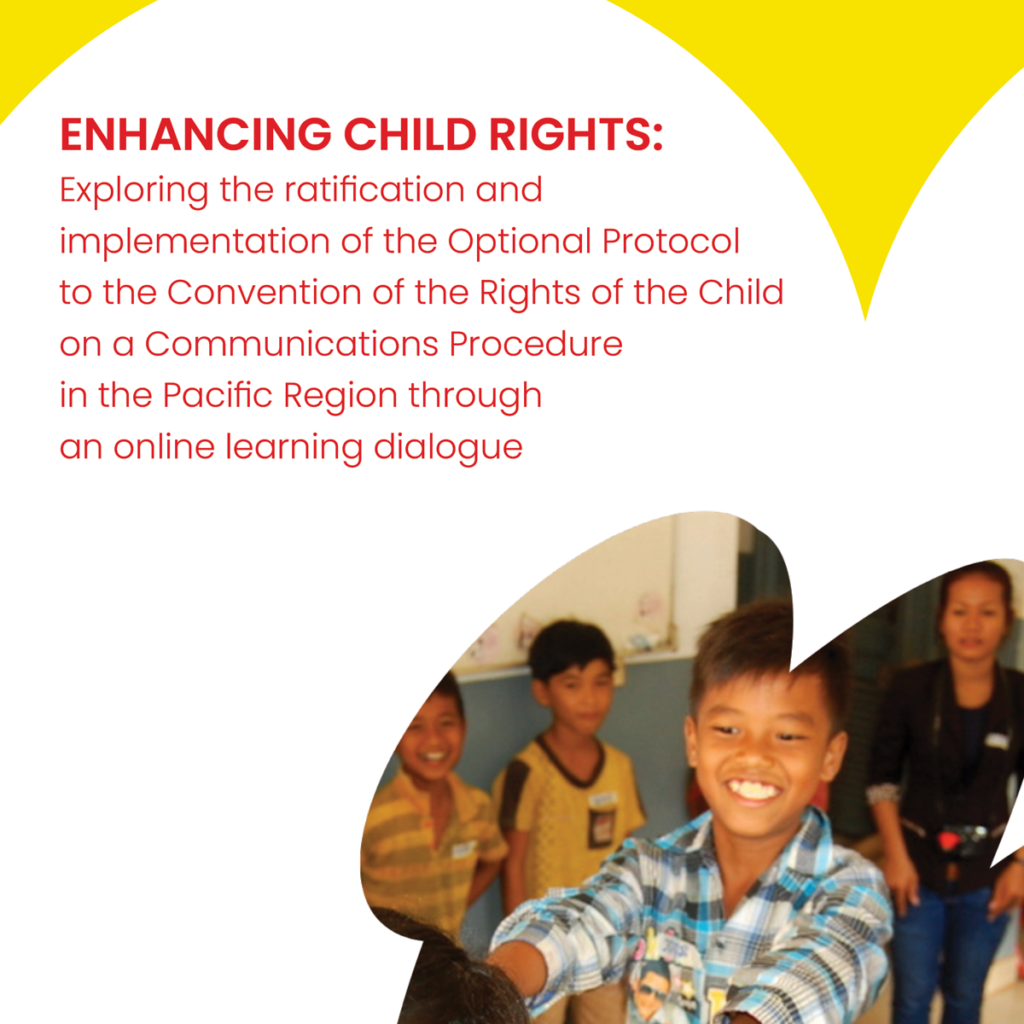 ENHANCING CHILD RIGHTS:

Exploring the ratification and implementation of the Optional Protocol to the Convention of the Rights of the Child on a Communications Procedure in the Pacific Region through an online learning dialogue